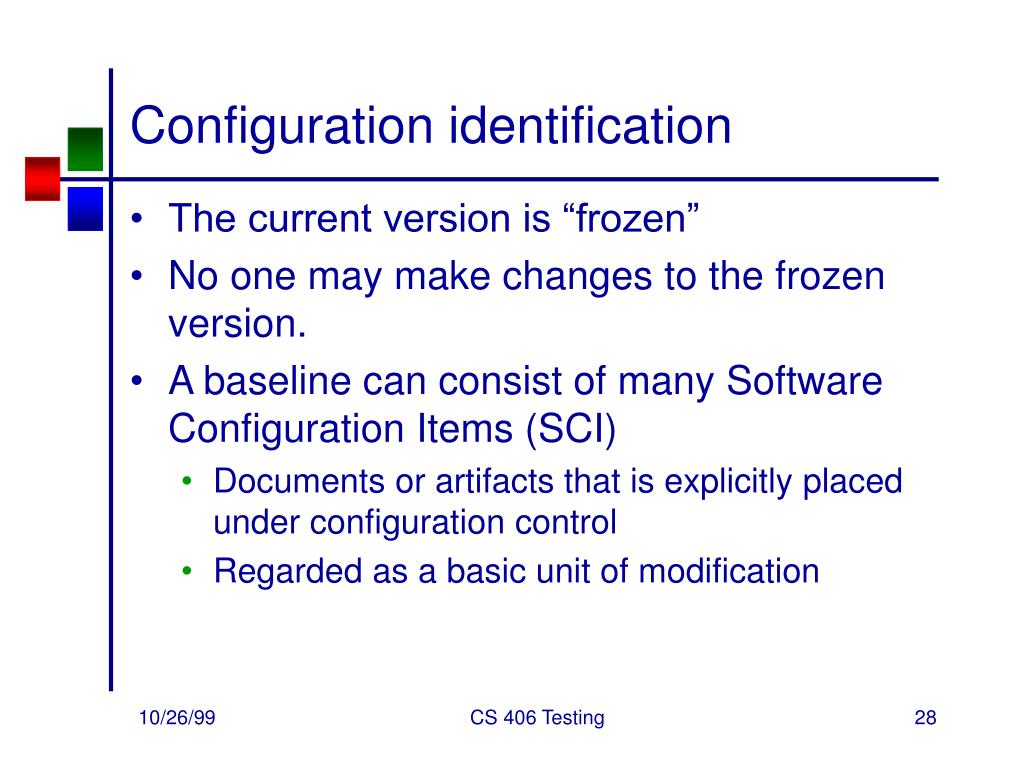 Configuration identification

• The current version is “frozen”
• No one may make changes to the frozen version.
• A baseline can consist of many Software Configuration Items (SCI)
  • Documents or artifacts that is explicitly placed under configuration control
  • Regarded as a basic unit of modification

10/26/99
CS 406 Testing
28